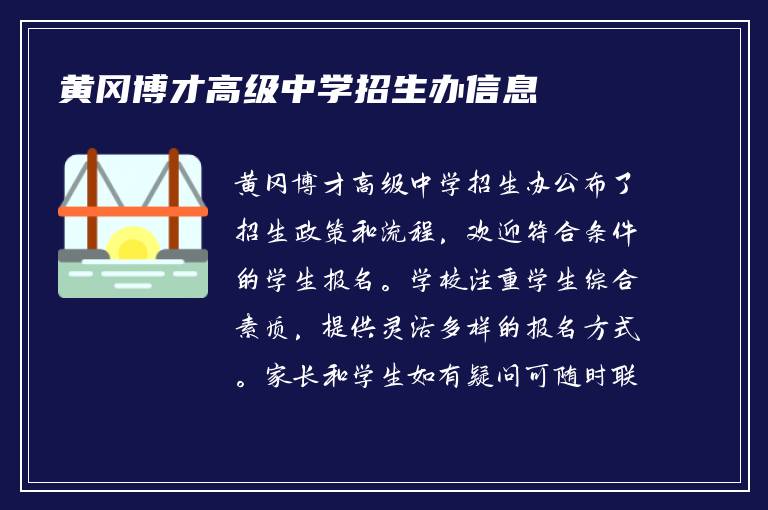 黄冈博才高级中学招生办信息

黄冈博才高级中学招生办公布了招生政策和流程，欢迎符合条件的学生报名。学校注重学生综合素质，提供灵活多样的报名方式。家长和学生如有疑问可随时联